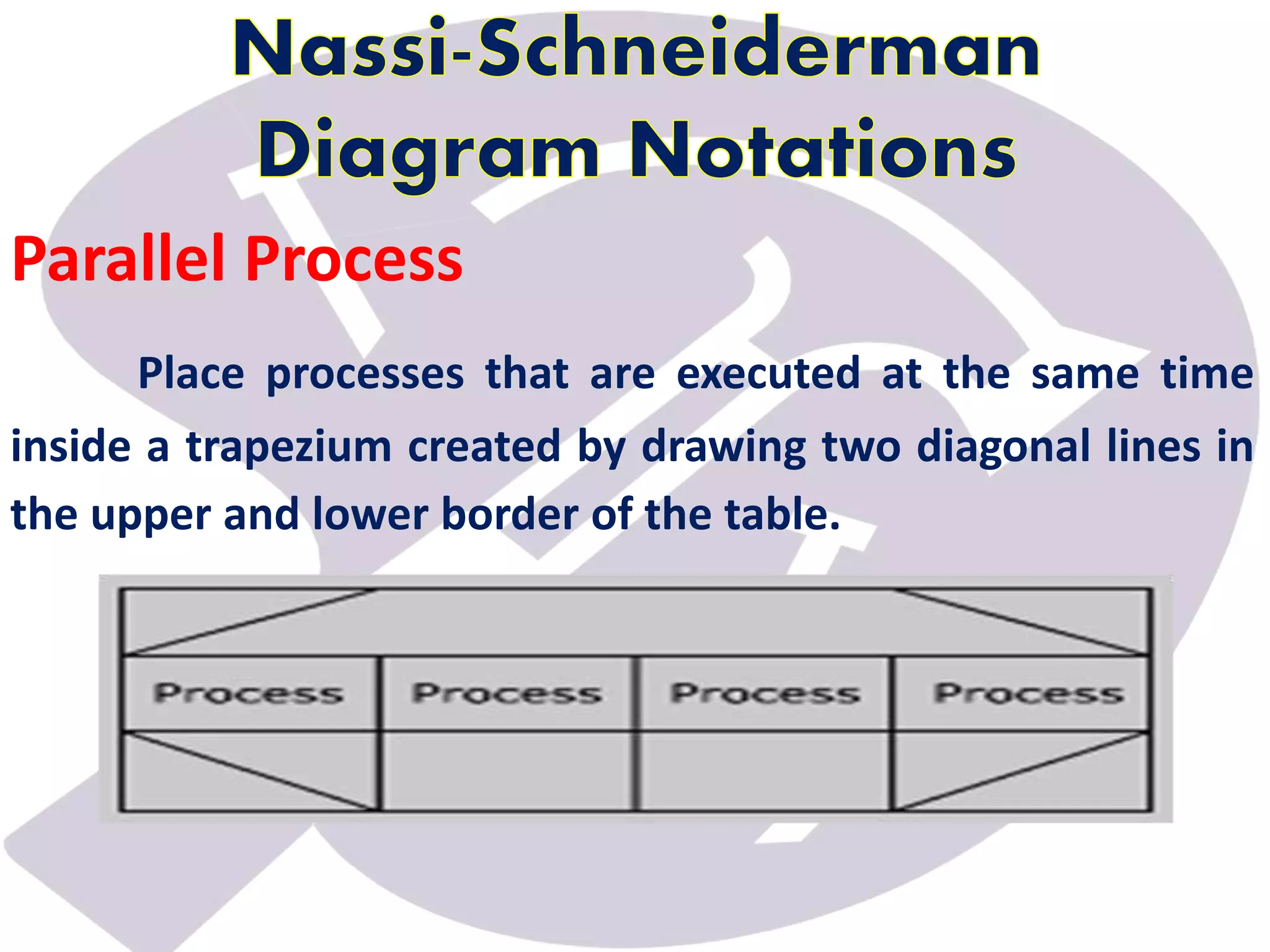 Nassi-Schneiderman Diagram Notations

Parallel Process

Place processes that are executed at the same time inside a trapezium created by drawing two diagonal lines in the upper and lower border of the table.

Process
Process
Process
Process